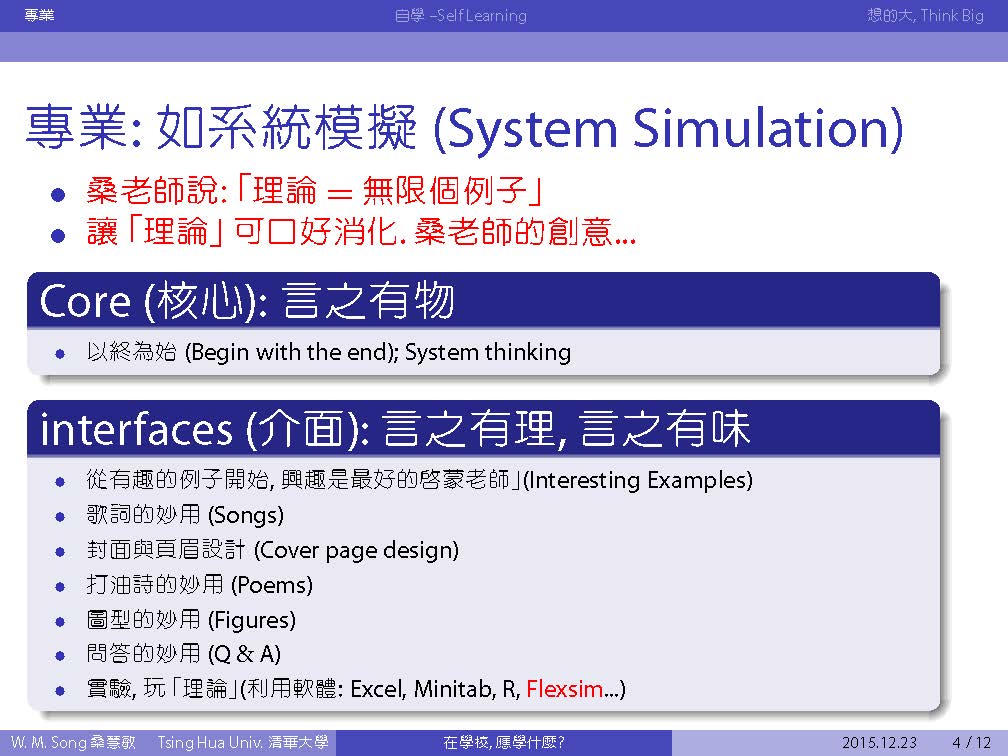 專業 自學 –Self Learning 想的大, Think Big

專業: 如系統模擬 (System Simulation)

- 桑老師說:「理論 = 無限個例子」
- 讓「理論」可口好消化. 桑老師的創意...

Core (核心): 言之有物

- 以終為始 (Begin with the end); System thinking

interfaces (介面): 言之有理, 言之有味

- 從有趣的例子開始, 興趣是最好的啓蒙老師」(Interesting Examples)
- 歌詞的妙用 (Songs)
- 封面與頁眉設計 (Cover page design)
- 打油詩的妙用 (Poems)
- 圖型的妙用 (Figures)
- 問答的妙用 (Q & A)
- 實驗, 玩「理論」(利用軟體: Excel, Minitab, R, Flexsim...)

W. M. Song 桑慧敏 Tsing Hua Univ. 清華大學 在學校, 應學什麼? 2015.12.23 4 / 12